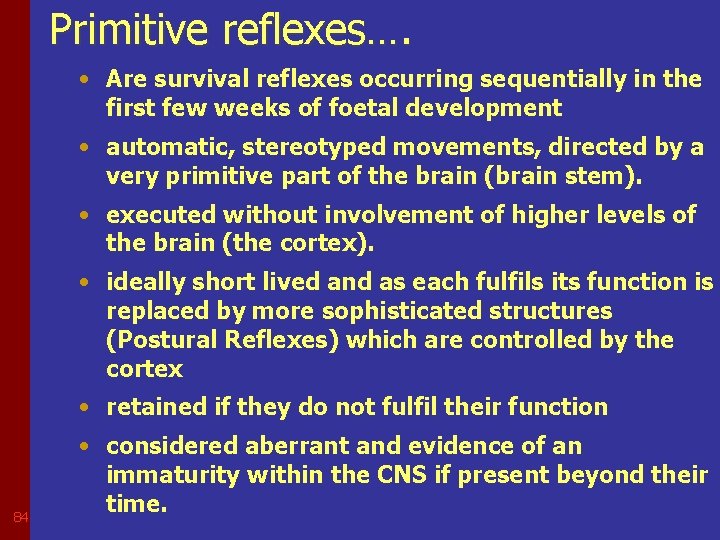 Primitive reflexes….

• Are survival reflexes occurring sequentially in the first few weeks of foetal development

• automatic, stereotyped movements, directed by a very primitive part of the brain (brain stem).

• executed without involvement of higher levels of the brain (the cortex).

• ideally short lived and as each fulfils its function is replaced by more sophisticated structures (Postural Reflexes) which are controlled by the cortex

• retained if they do not fulfil their function

• considered aberrant and evidence of an immaturity within the CNS if present beyond their time.

84